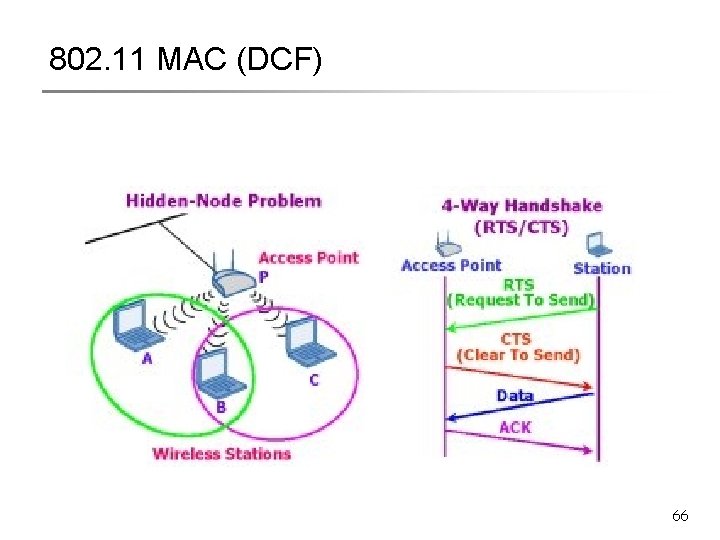 802.11 MAC (DCF)

Hidden-Node Problem

Access Point
P

A

B

C

Wireless Stations

4-Way Handshake
(RTS/CTS)

Access Point

Station

RTS
(Request To Send)

CTS
(Clear To Send)

Data

ACK

66